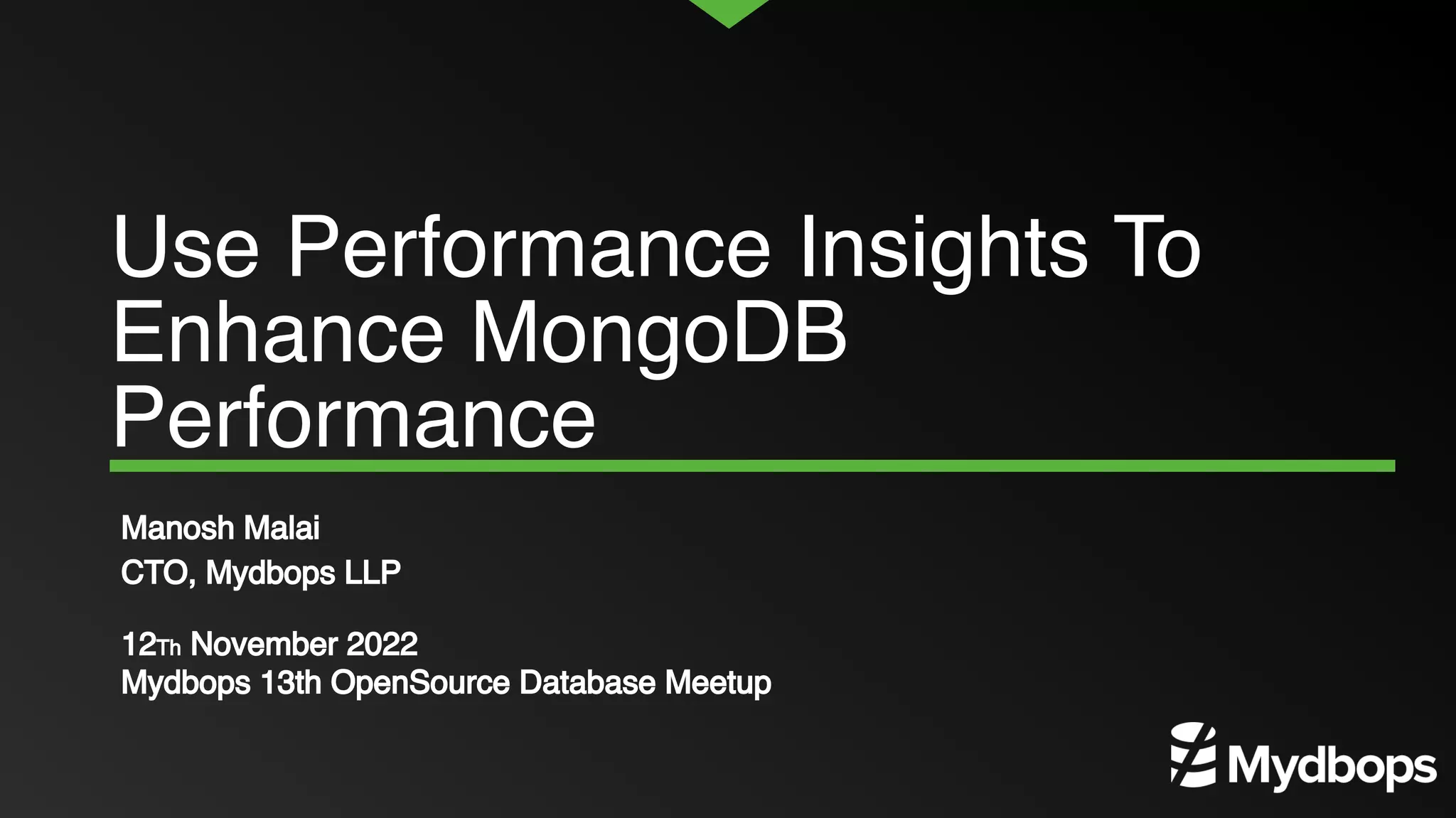 Use Performance Insights To Enhance MongoDB Performance

Manosh Malai
CTO, Mydbops LLP

12Th November 2022
Mydbops 13th OpenSource Database Meetup

Mydbops